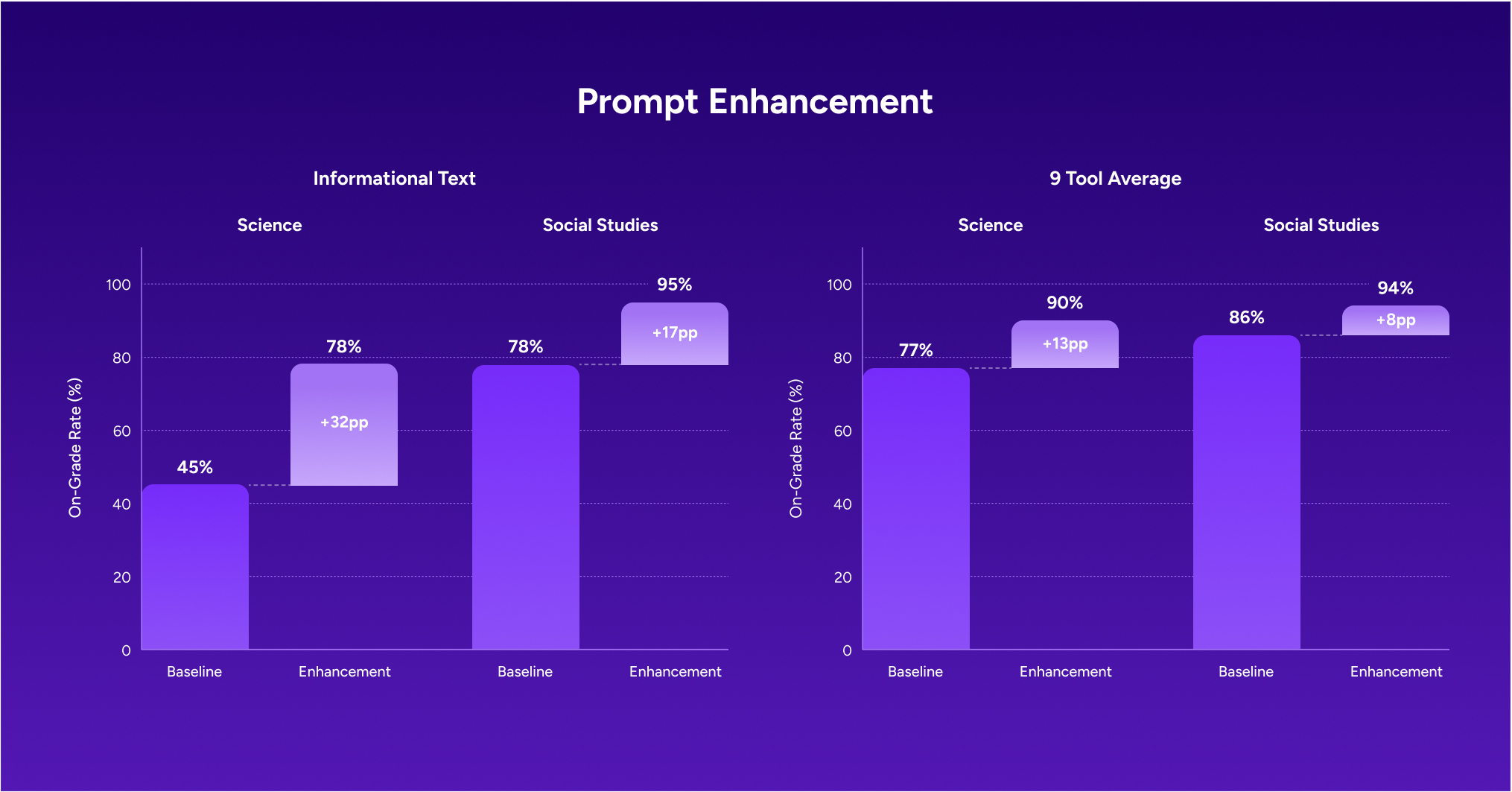 Prompt Enhancement

Informational Text

Science

Social Studies

On-Grade Rate (%)

100
80
60
40
20
0

45%
78%
+32pp
78%
95%
+17pp

Baseline
Enhancement
Baseline
Enhancement

9 Tool Average

Science

Social Studies

On-Grade Rate (%)

100
80
60
40
20
0

77%
90%
+13pp
86%
94%
+8pp

Baseline
Enhancement
Baseline
Enhancement